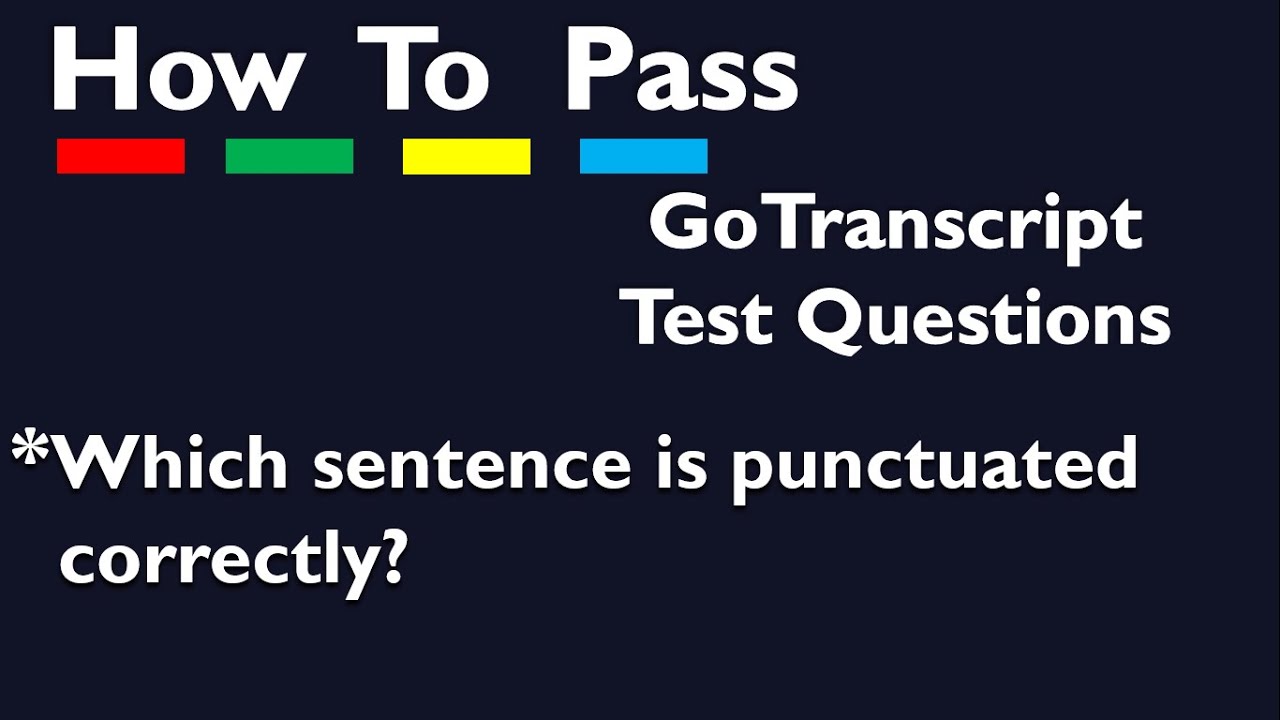 How To Pass

GoTranscript Test Questions

*Which sentence is punctuated correctly?